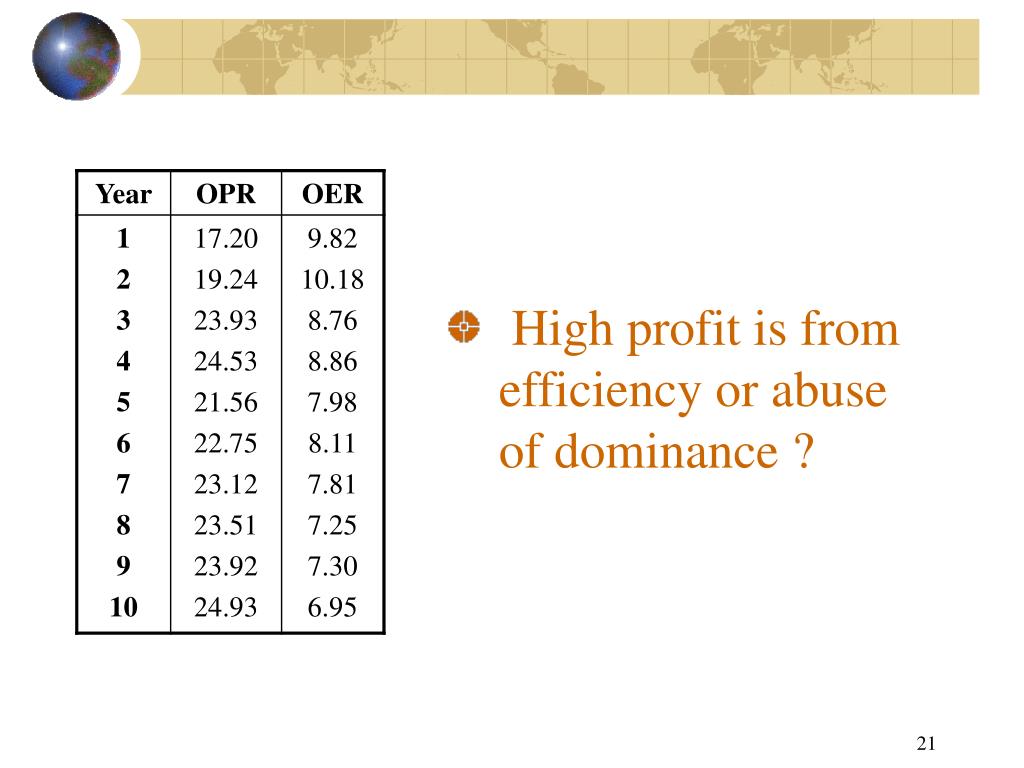 | Year | OPR | OER |
|---|---|---|
| 1 | 17.20 | 9.82 |
| 2 | 19.24 | 10.18 |
| 3 | 23.93 | 8.76 |
| 4 | 24.53 | 8.86 |
| 5 | 21.56 | 7.98 |
| 6 | 22.75 | 8.11 |
| 7 | 23.12 | 7.81 |
| 8 | 23.51 | 7.25 |
| 9 | 23.92 | 7.30 |
| 10 | 24.93 | 6.95 |

High profit is from efficiency or abuse of dominance ?

21